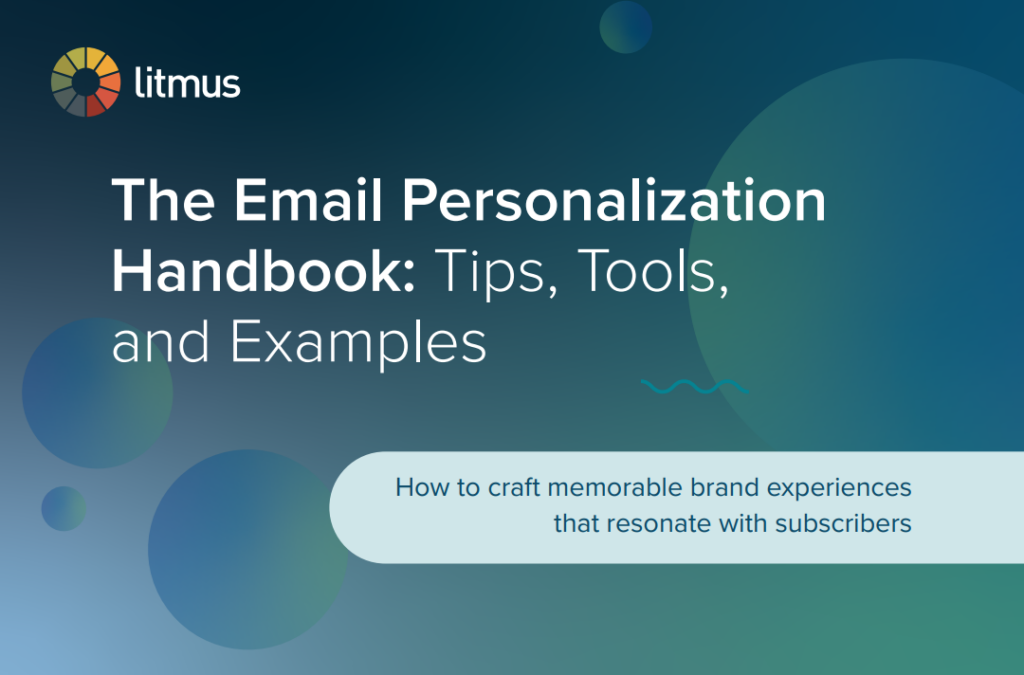 litmus

The Email Personalization Handbook: Tips, Tools, and Examples

How to craft memorable brand experiences that resonate with subscribers